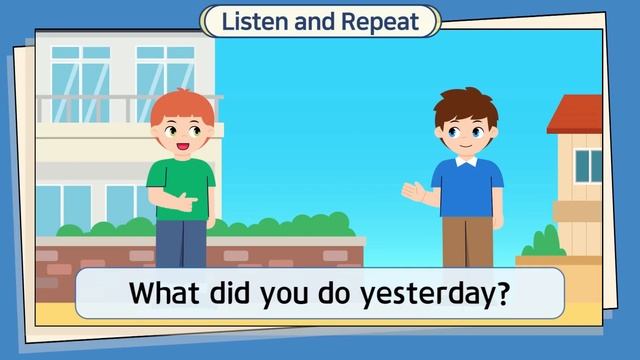 Listen and Repeat

What did you do yesterday?